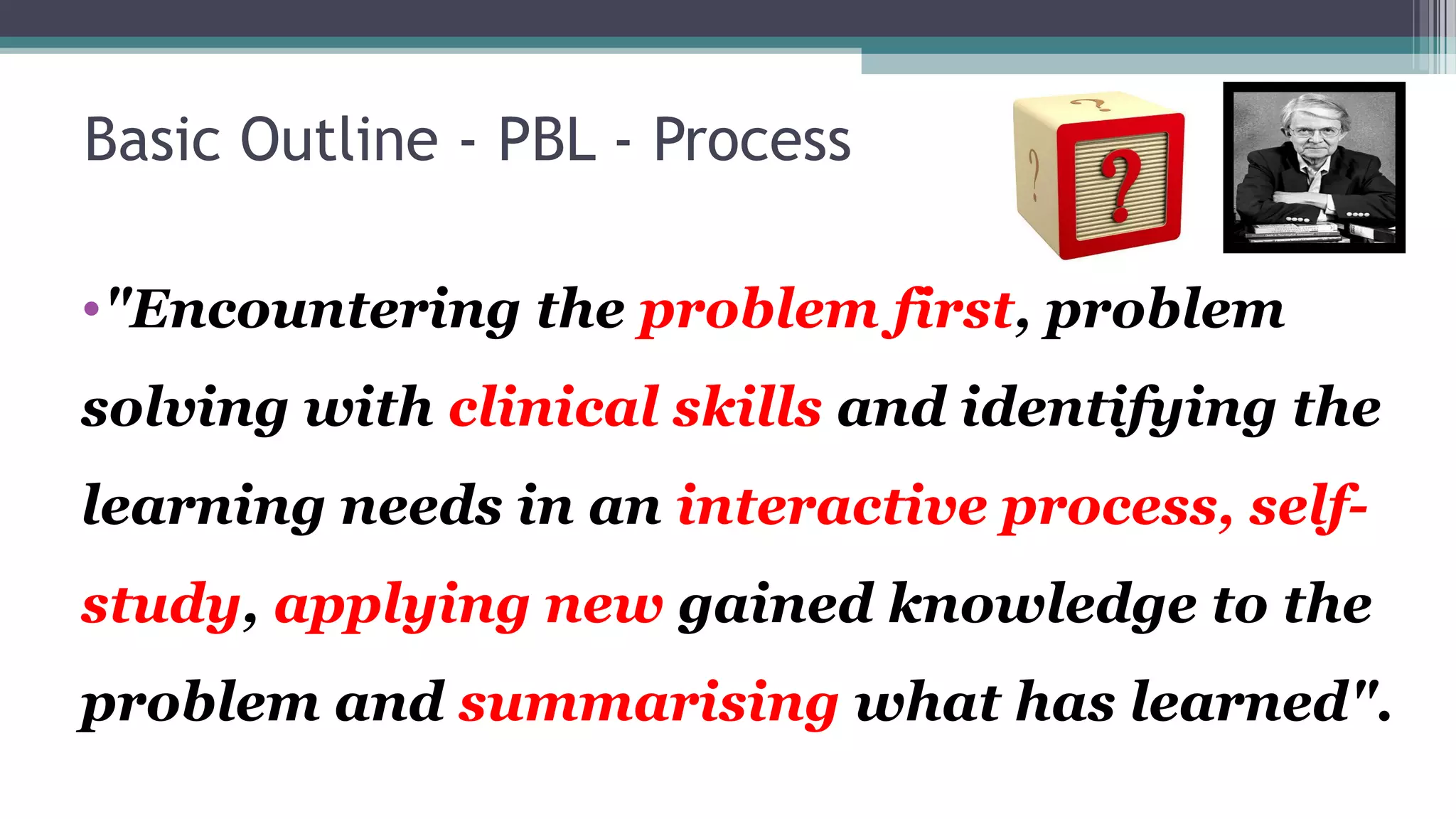 Basic Outline - PBL - Process

?

?

?

•"Encountering the problem first, problem solving with clinical skills and identifying the learning needs in an interactive process, self-study, applying new gained knowledge to the problem and summarising what has learned".